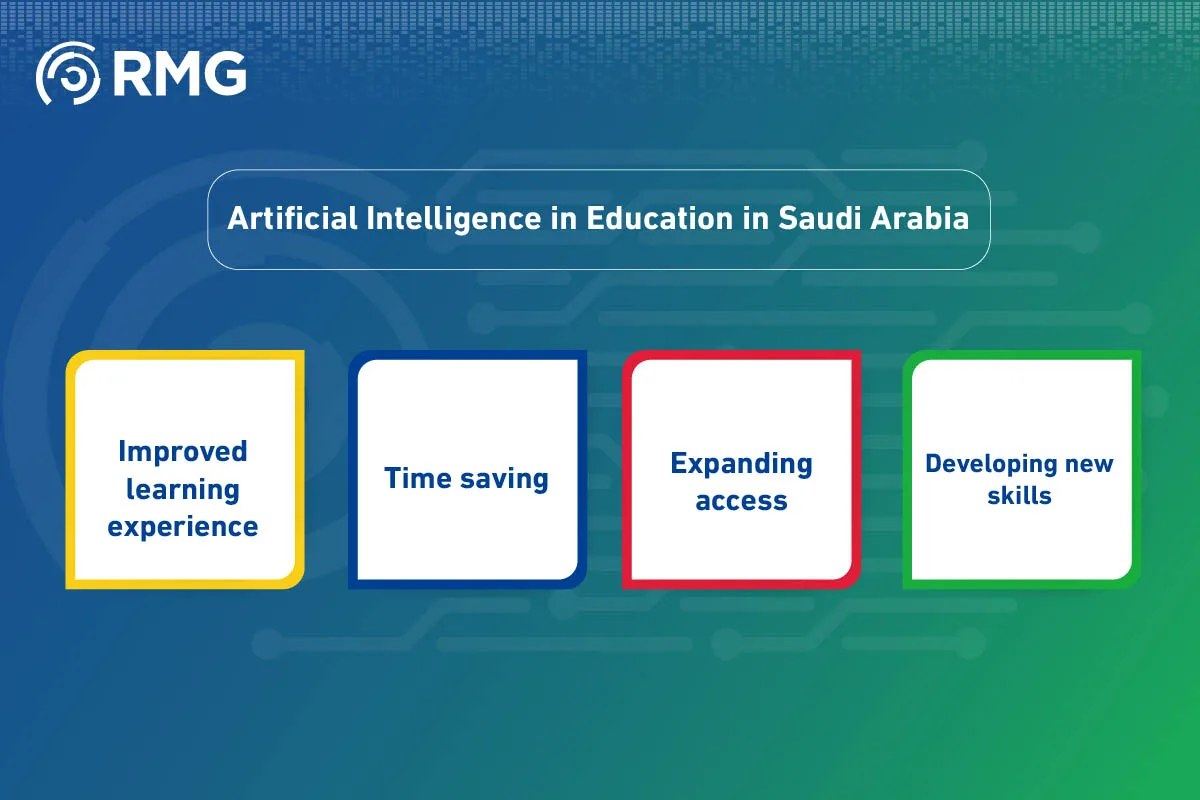 RMG

Artificial Intelligence in Education in Saudi Arabia

Improved learning experience

Time saving

Expanding access

Developing new skills